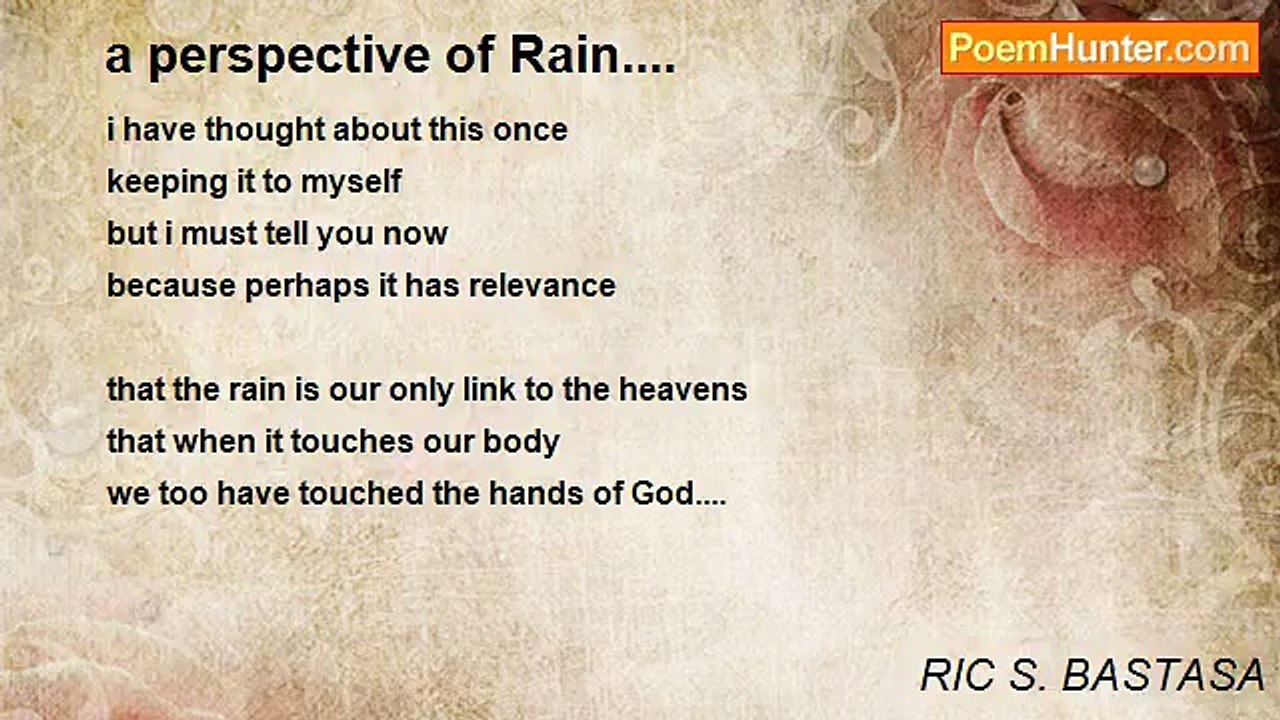 a perspective of Rain....

PoemHunter.com

i have thought about this once
keeping it to myself
but i must tell you now
because perhaps it has relevance

that the rain is our only link to the heavens
that when it touches our body
we too have touched the hands of God....

RIC S. BASTASA